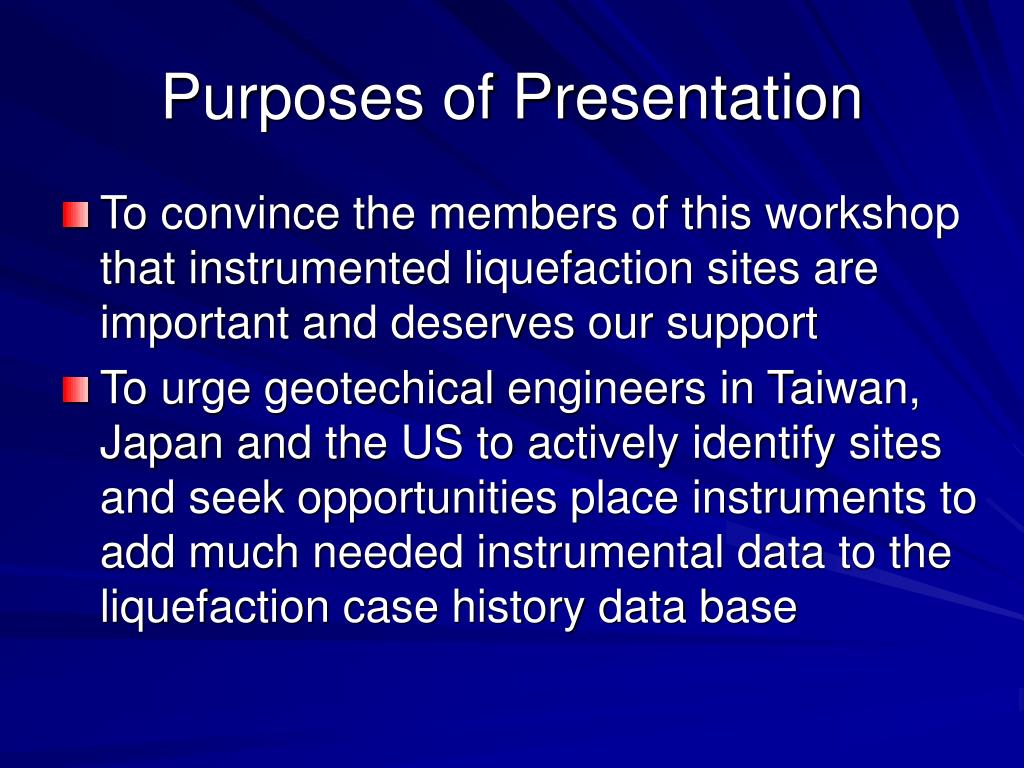 Purposes of Presentation

To convince the members of this workshop that instrumented liquefaction sites are important and deserves our support

To urge geotechical engineers in Taiwan, Japan and the US to actively identify sites and seek opportunities place instruments to add much needed instrumental data to the liquefaction case history data base